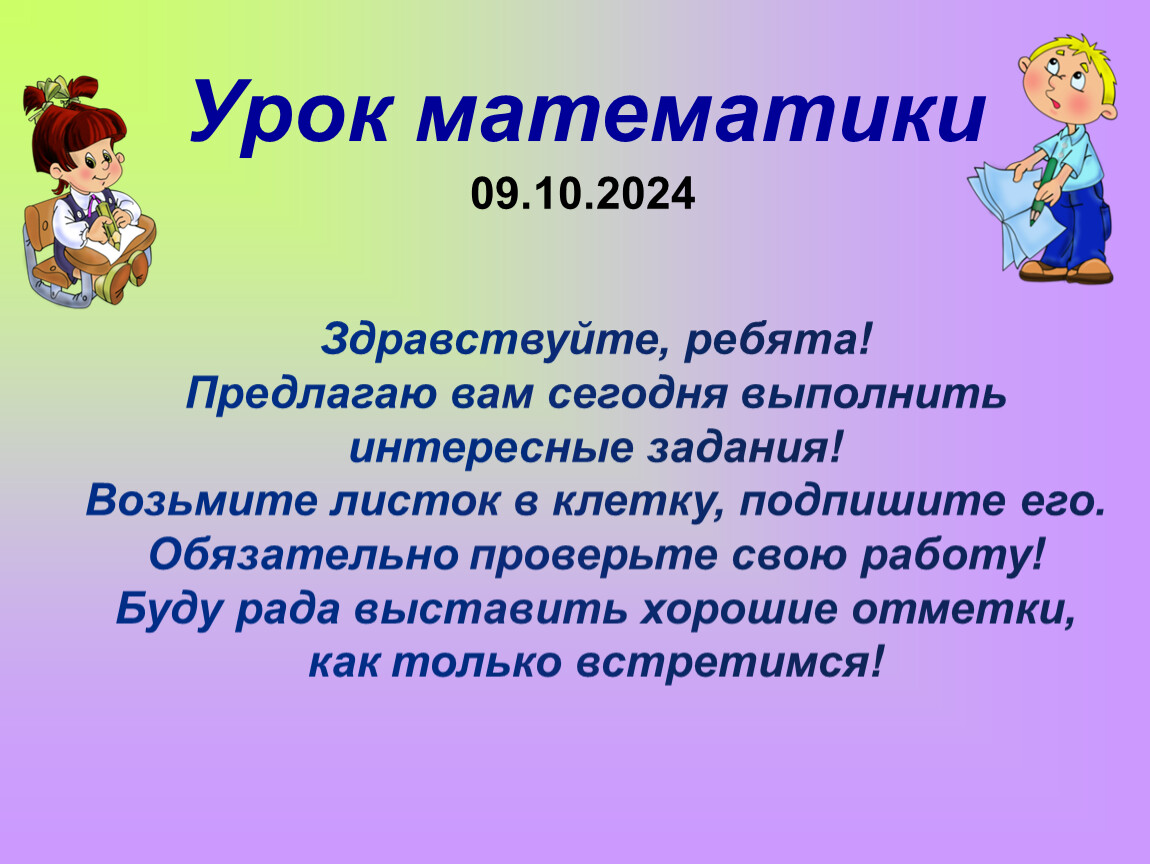 Урок математики

09.10.2024

Здравствуйте, ребята!
Предлагаю вам сегодня выполнить интересные задания!
Возьмите листок в клетку, подпишите его.
Обязательно проверьте свою работу!
Буду рада выставить хорошие отметки, как только встретимся!